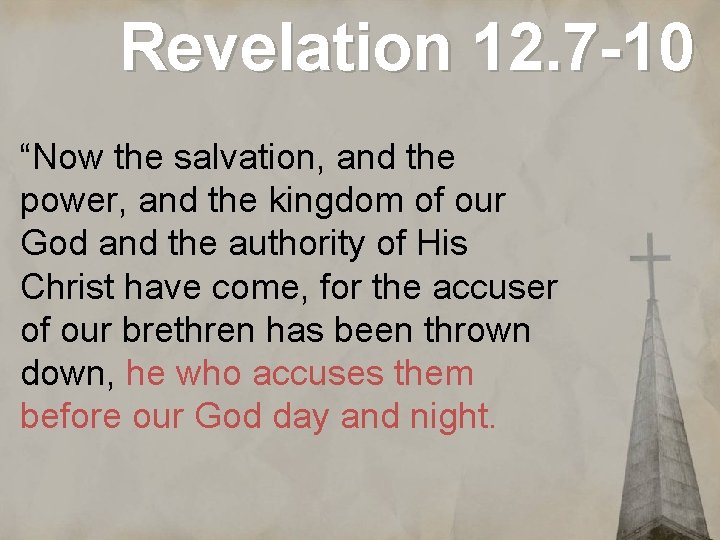 Revelation 12.7-10

“Now the salvation, and the power, and the kingdom of our God and the authority of His Christ have come, for the accuser of our brethren has been thrown down, he who accuses them before our God day and night.